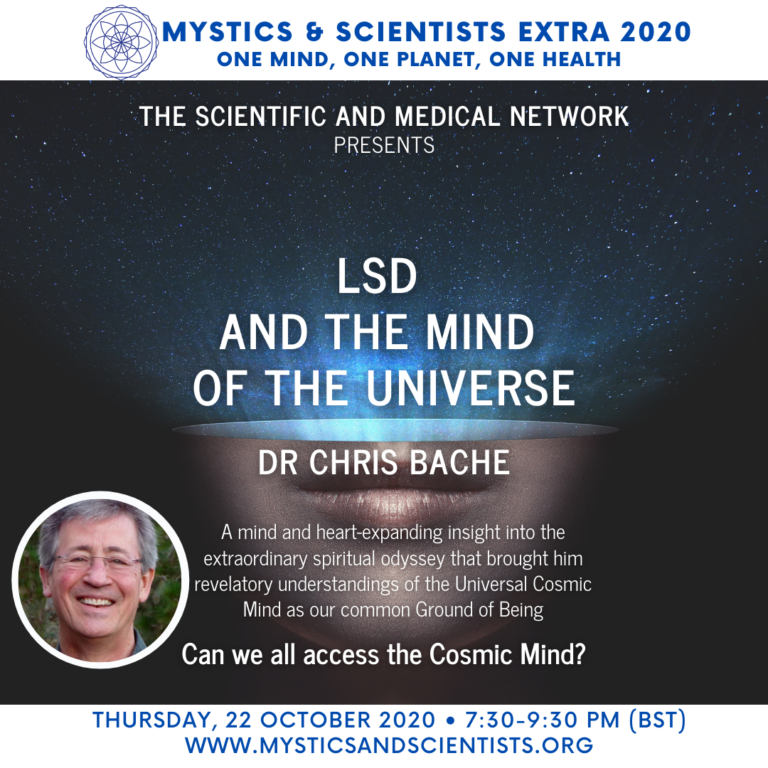 MYSTICS & SCIENTISTS EXTRA 2020
ONE MIND, ONE PLANET, ONE HEALTH

THE SCIENTIFIC AND MEDICAL NETWORK
PRESENTS

LSD
AND THE MIND
OF THE UNIVERSE

DR CHRIS BACHE

A mind and heart-expanding insight into the extraordinary spiritual odyssey that brought him revelatory understandings of the Universal Cosmic Mind as our common Ground of Being

Can we all access the Cosmic Mind?

THURSDAY, 22 OCTOBER 2020 • 7:30-9:30 PM (BST)
WWW.MYSTICSANDSCIENTISTS.ORG